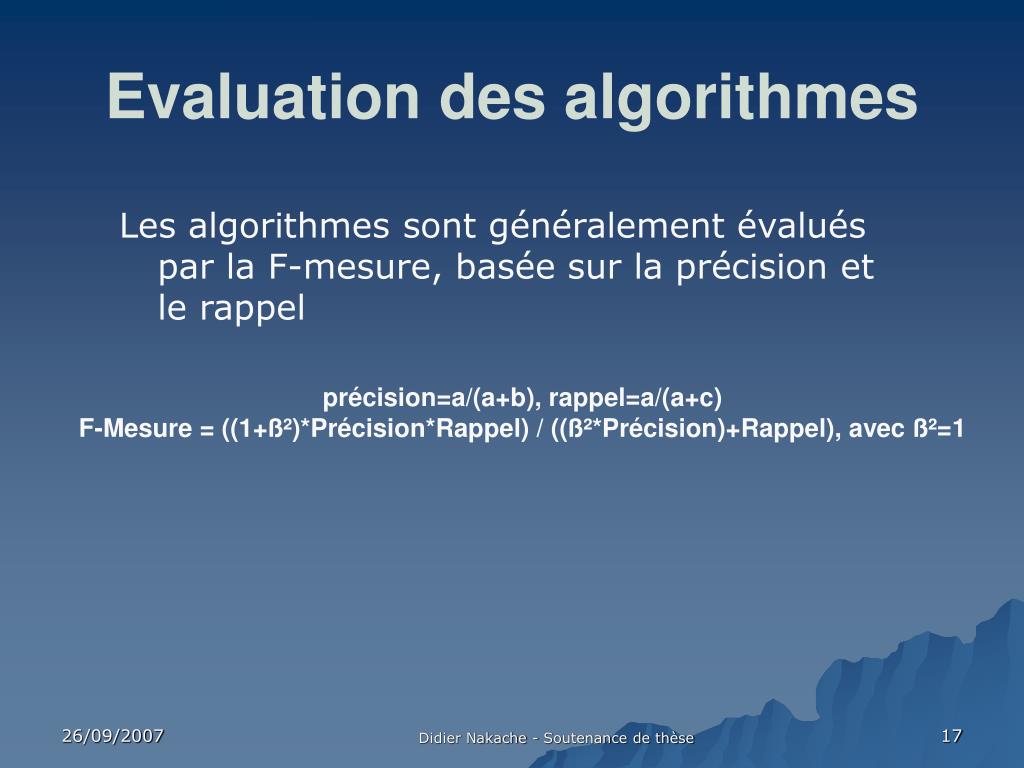 Evaluation des algorithmes

Les algorithmes sont généralement évalués par la F-mesure, basée sur la précision et le rappel

précision=a/(a+b), rappel=a/(a+c)
F-Mesure = ((1+ß²)*Précision*Rappel) / ((ß²*Précision)+Rappel), avec ß²=1

26/09/2007

Didier Nakache - Soutenance de thèse

17